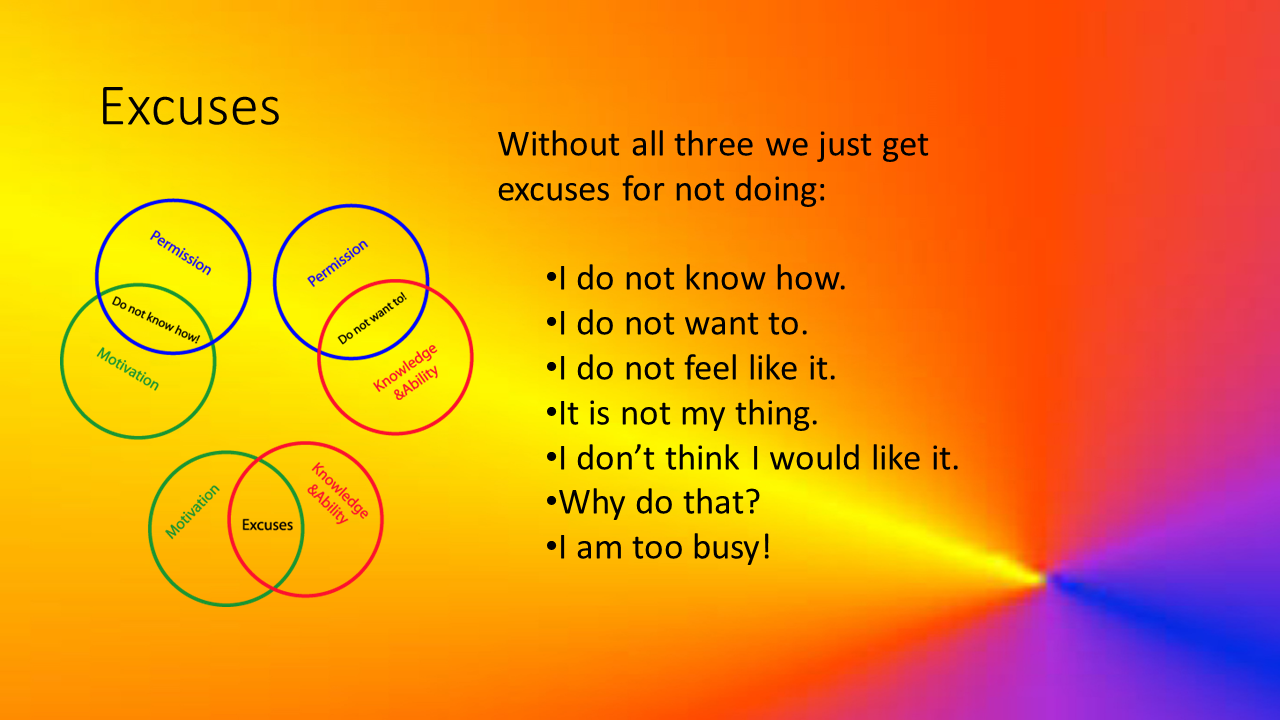 Excuses

Permission

Do not know how!

Motivation

Permission

Do not want to!

Knowledge &Ability

Motivation

Excuses

Knowledge &Ability

Without all three we just get excuses for not doing:

•I do not know how.
•I do not want to.
•I do not feel like it.
•It is not my thing.
•I don’t think I would like it.
•Why do that?
•I am too busy!